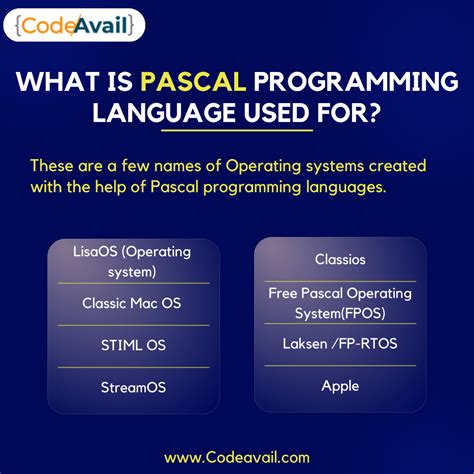 {CodeAvail}

WHAT IS PASCAL PROGRAMMING LANGUAGE USED FOR?

These are a few names of Operating systems created with the help of Pascal programming languages.

LisaOS (Operating system)

Classic Mac OS

STIML OS

StreamOS

Classios

Free Pascal Operating System(FPOS)

Laksen /FP-RTOS

Apple

www.Codeavail.com